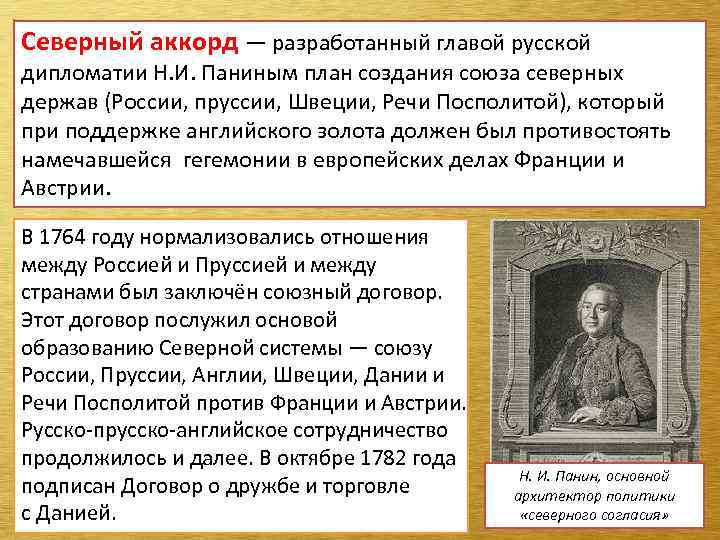 Северный аккорд — разработанный главой русской дипломатии Н.И. Паниным план создания союза северных держав (России, пруссии, Швеции, Речи Посполитой), который при поддержке английского золота должен был противостоять намечавшейся гегемонии в европейских делах Франции и Австрии.

В 1764 году нормализовались отношения между Россией и Пруссией и между странами был заключён союзный договор. Этот договор послужил основой образованию Северной системы — союзу России, Пруссии, Англии, Швеции, Дании и Речи Посполитой против Франции и Австрии. Русско-прусско-английское сотрудничество продолжилось и далее. В октябре 1782 года подписан Договор о дружбе и торговле с Данией.

Н. И. Панин, основной архитектор политики «северного согласия»